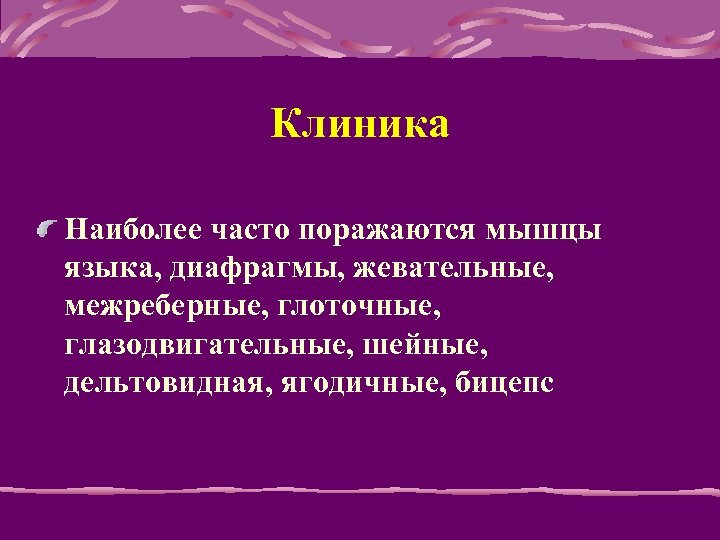 Клиника

Наиболее часто поражаются мышцы языка, диафрагмы, жевательные, межреберные, глоточные, глазодвигательные, шейные, дельтовидная, ягодичные, бицепс